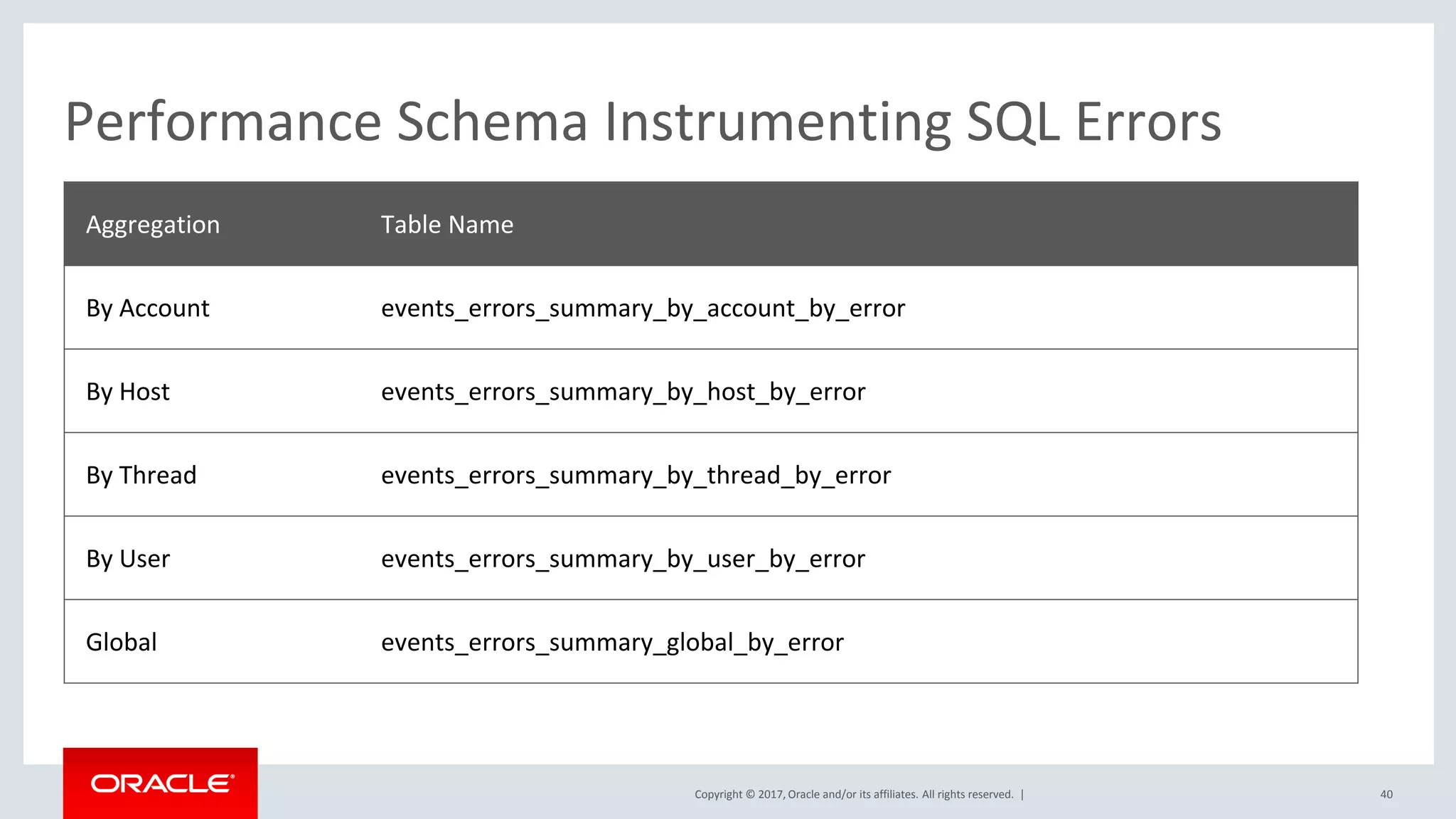 Performance Schema Instrumenting SQL Errors

| Aggregation | Table Name |
|---|---|
| By Account | events_errors_summary_by_account_by_error |
| By Host | events_errors_summary_by_host_by_error |
| By Thread | events_errors_summary_by_thread_by_error |
| By User | events_errors_summary_by_user_by_error |
| Global | events_errors_summary_global_by_error |

ORACLE®

Copyright © 2017, Oracle and/or its affiliates. All rights reserved. |

40